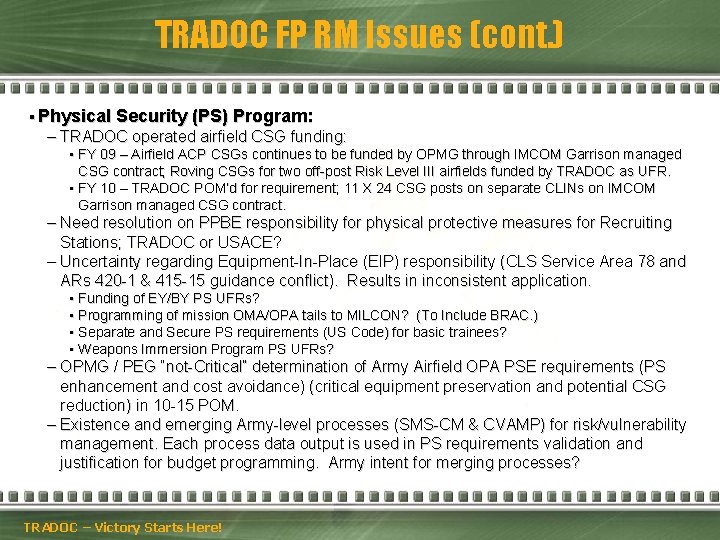 TRADOC FP RM Issues (cont.)

▪ Physical Security (PS) Program:

– TRADOC operated airfield CSG funding:

▪ FY 09 – Airfield ACP CSGs continues to be funded by OPMG through IMCOM Garrison managed CSG contract; Roving CSGs for two off-post Risk Level III airfields funded by TRADOC as UFR.

▪ FY 10 – TRADOC POM'd for requirement; 11 X 24 CSG posts on separate CLINs on IMCOM Garrison managed CSG contract.

– Need resolution on PPBE responsibility for physical protective measures for Recruiting Stations; TRADOC or USACE?

– Uncertainty regarding Equipment-In-Place (EIP) responsibility (CLS Service Area 78 and ARs 420-1 & 415-15 guidance conflict). Results in inconsistent application.

▪ Funding of EY/BY PS UFRs?

▪ Programming of mission OMA/OPA tails to MILCON? (To Include BRAC.)

▪ Separate and Secure PS requirements (US Code) for basic trainees?

▪ Weapons Immersion Program PS UFRs?

– OPMG / PEG "not-Critical" determination of Army Airfield OPA PSE requirements (PS enhancement and cost avoidance) (critical equipment preservation and potential CSG reduction) in 10-15 POM.

– Existence and emerging Army-level processes (SMS-CM & CVAMP) for risk/vulnerability management. Each process data output is used in PS requirements validation and justification for budget programming. Army intent for merging processes?

TRADOC – Victory Starts Here!